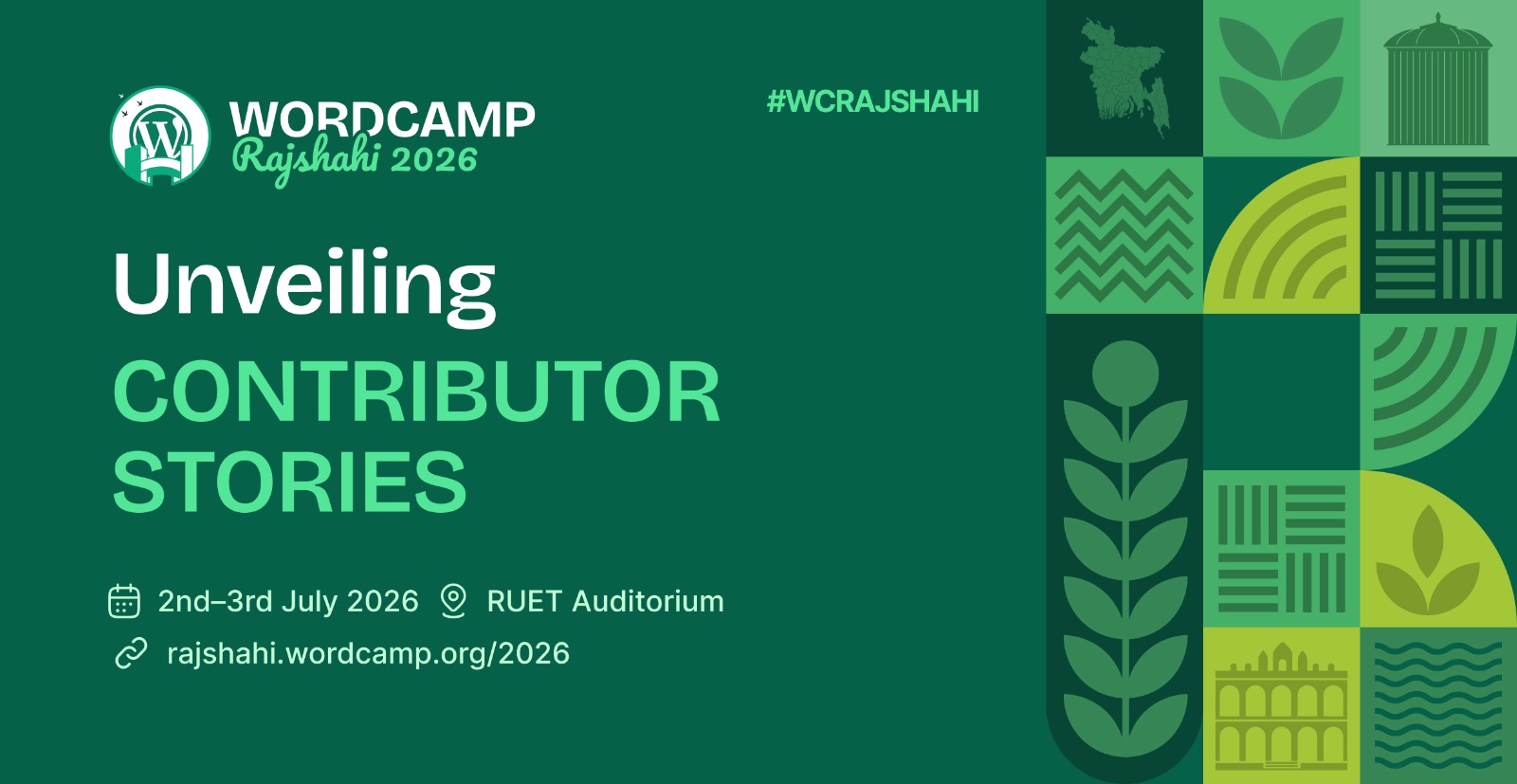 WORDCAMP
Rajshahi 2026

#WCRAJSHAHI

Unveiling
CONTRIBUTOR
STORIES

2nd–3rd July 2026 RUET Auditorium

rajshahi.wordcamp.org/2026